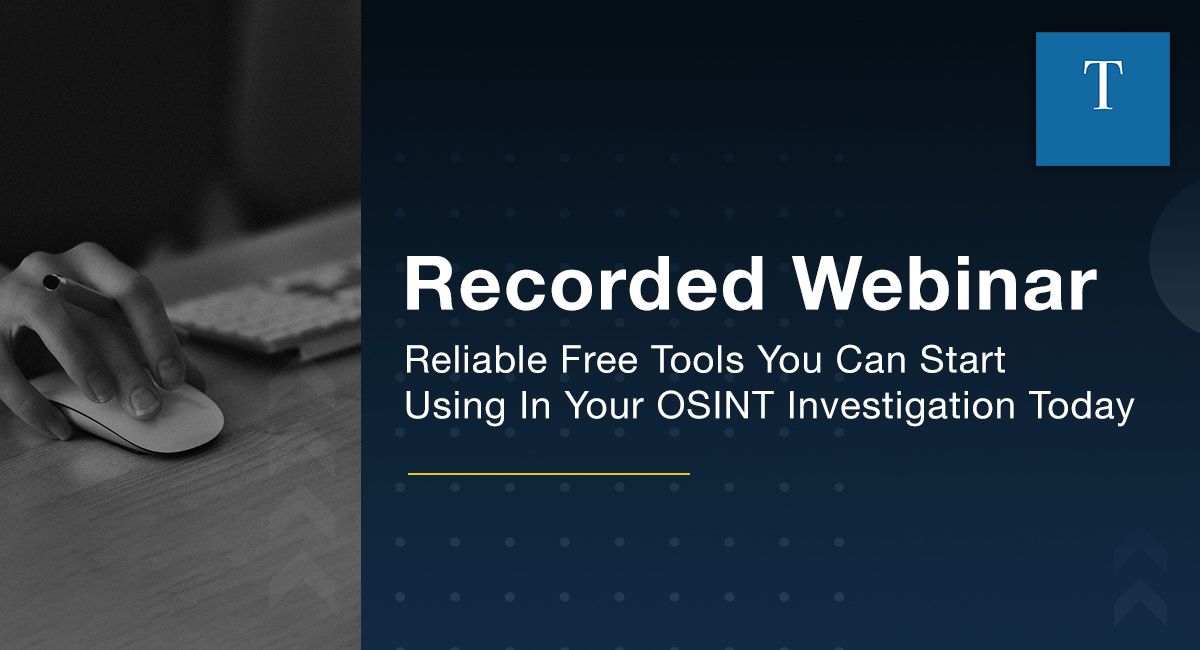 T

Recorded Webinar

Reliable Free Tools You Can Start Using In Your OSINT Investigation Today